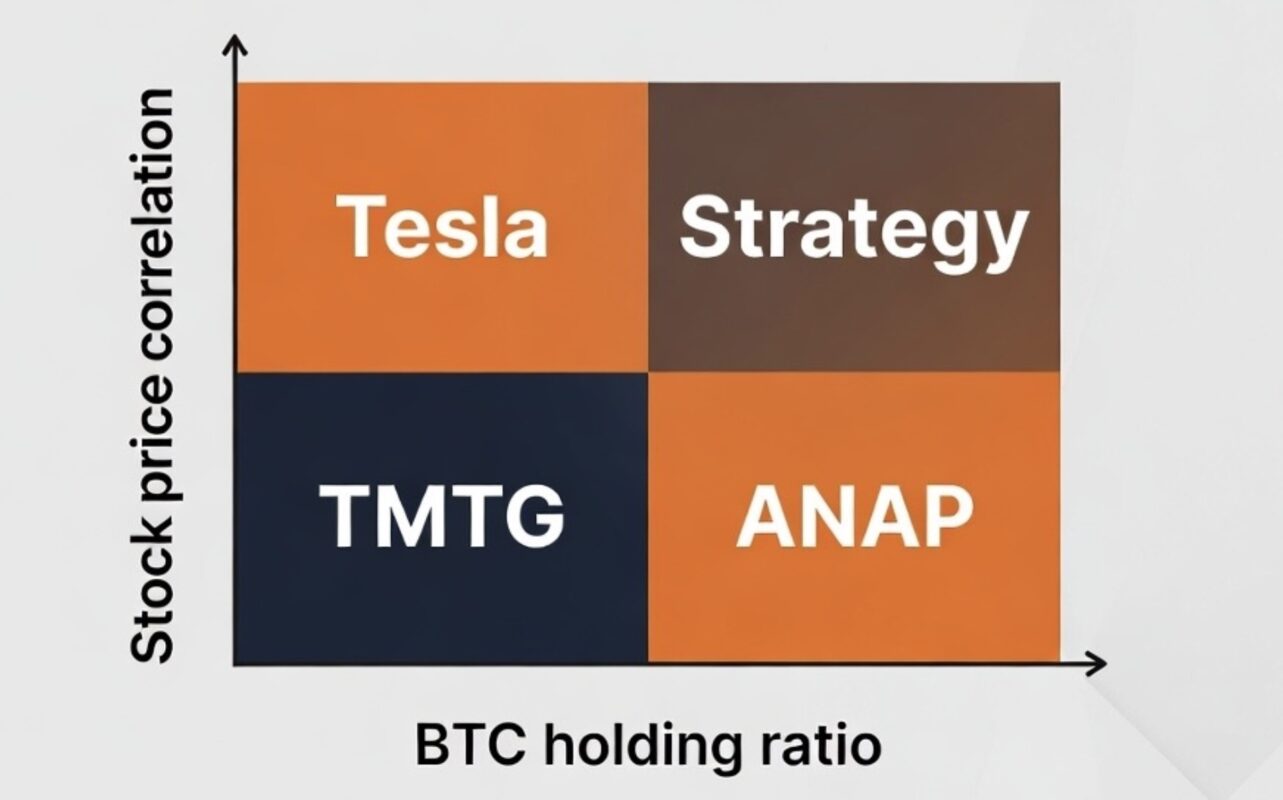 Stock price correlation

Tesla

Strategy

TMTG

ANAP

BTC holding ratio